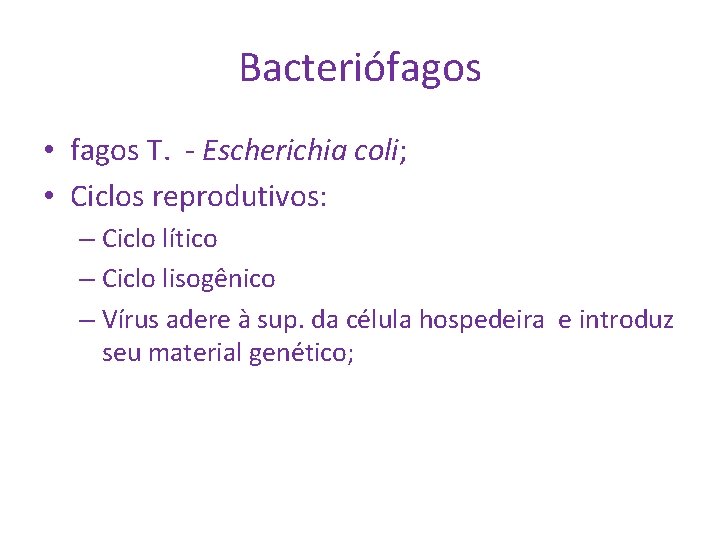 Bacteriófagos

• fagos T. - Escherichia coli;
• Ciclos reprodutivos:
– Ciclo lítico
– Ciclo lisogênico
– Vírus adere à sup. da célula hospedeira e introduz seu material genético;